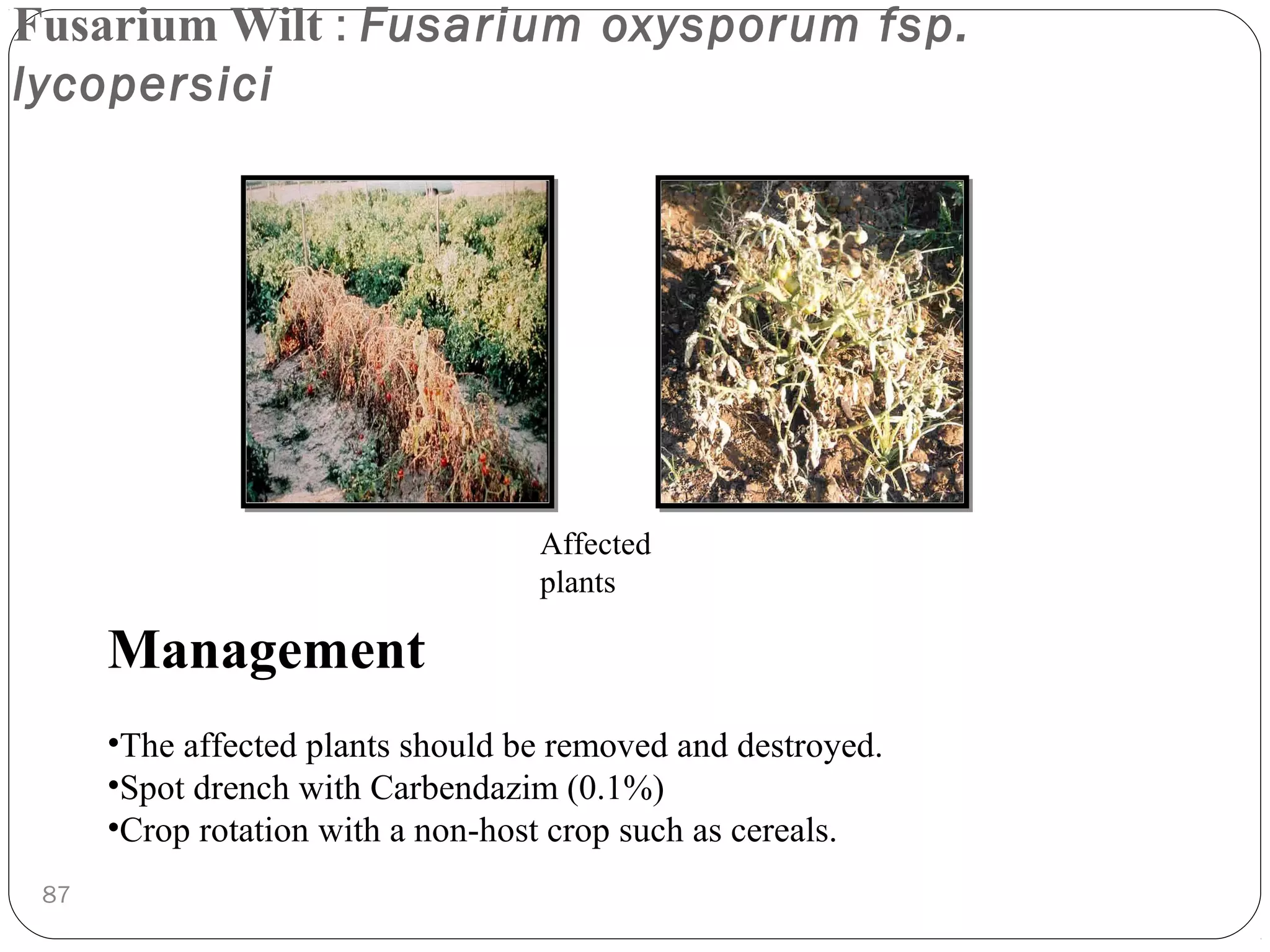 Fusarium Wilt : Fusarium oxysporum fsp. lycopersici

Affected plants

Management

•The affected plants should be removed and destroyed.
•Spot drench with Carbendazim (0.1%)
•Crop rotation with a non-host crop such as cereals.

87